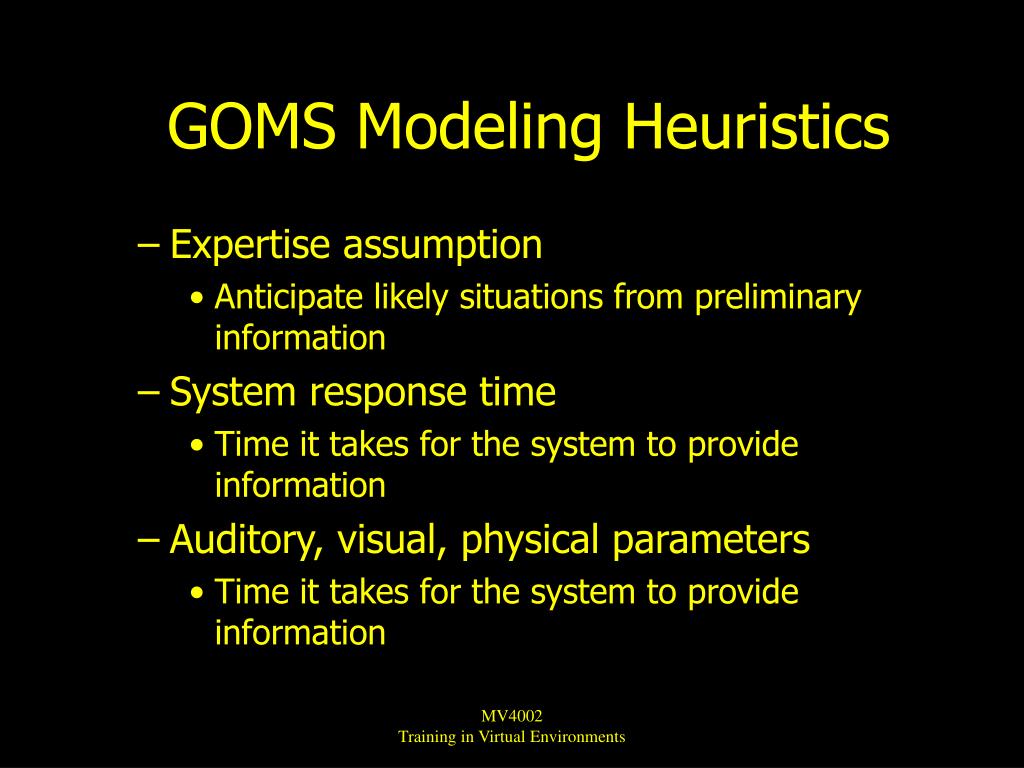 GOMS Modeling Heuristics

– Expertise assumption
• Anticipate likely situations from preliminary information

– System response time
• Time it takes for the system to provide information

– Auditory, visual, physical parameters
• Time it takes for the system to provide information

MV4002
Training in Virtual Environments